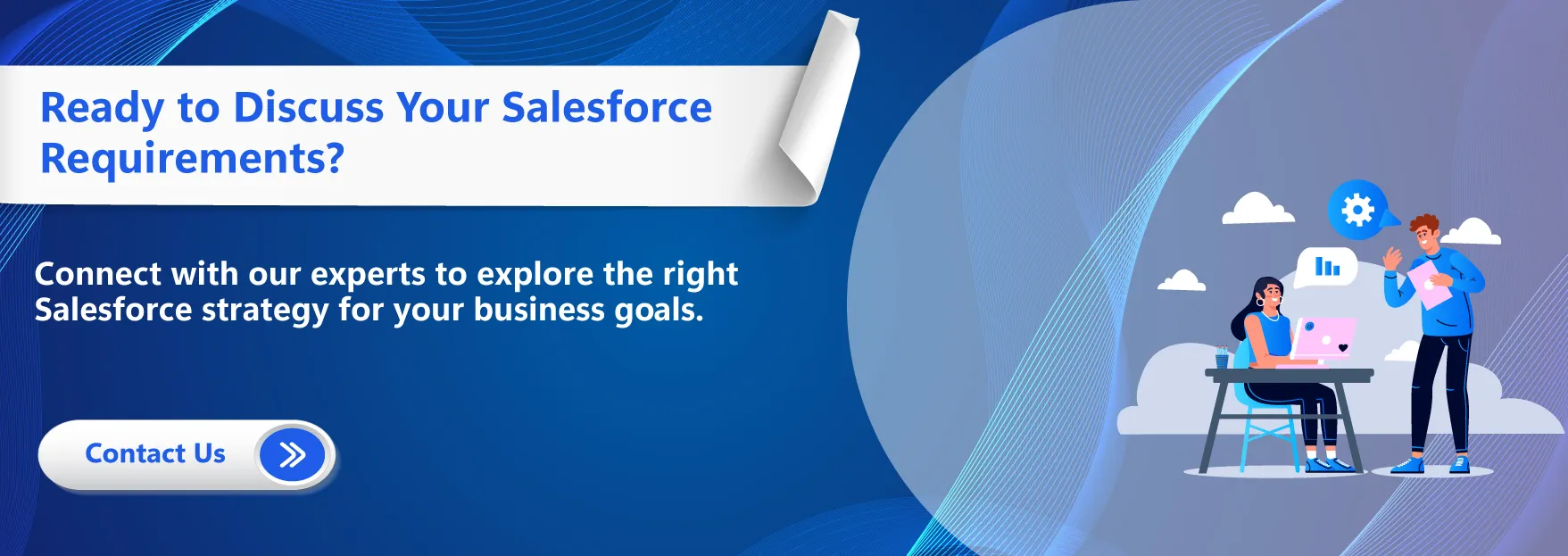 Ready to Discuss Your Salesforce Requirements?

Connect with our experts to explore the right Salesforce strategy for your business goals.

Contact Us